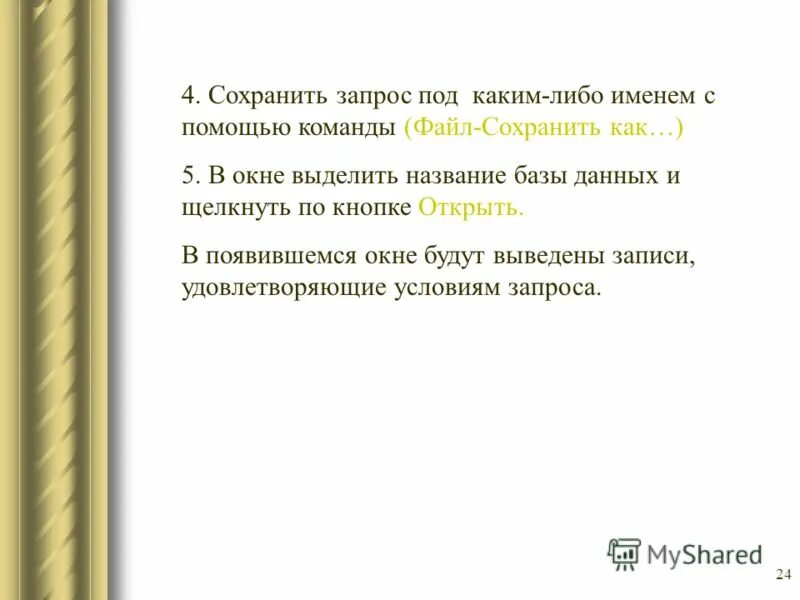 4. Сохранить запрос под каким-либо именем с помощью команды (Файл-Сохранить как…)

5. В окне выделить название базы данных и щелкнуть по кнопке Открыть.

В появившемся окне будут выведены записи, удовлетворяющие условиям запроса.

MyShared

24